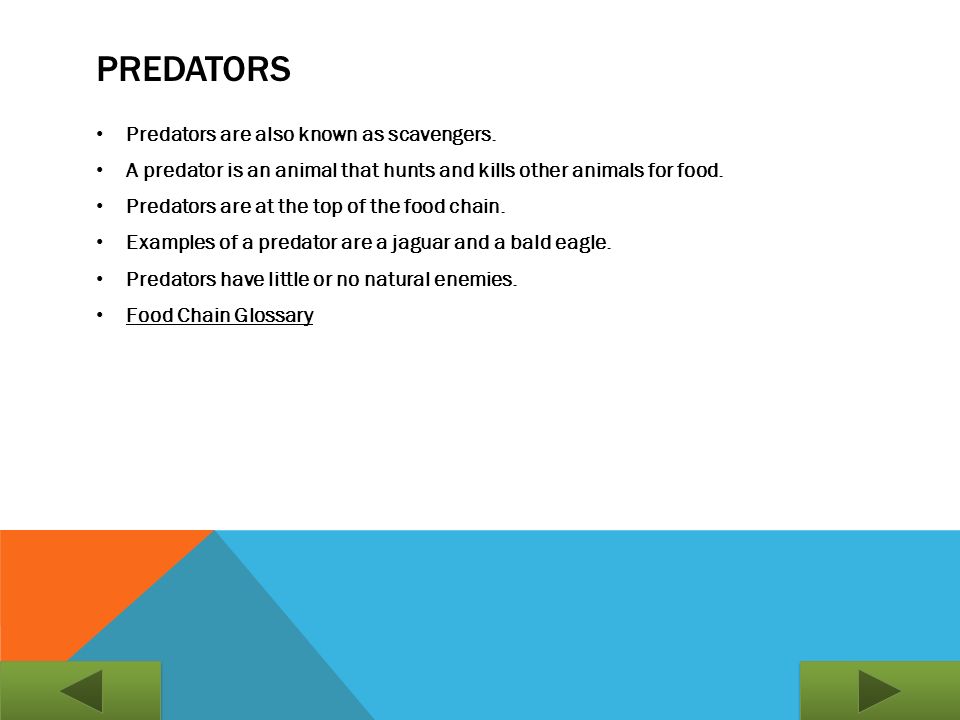 PREDATORS

• Predators are also known as scavengers.
• A predator is an animal that hunts and kills other animals for food.
• Predators are at the top of the food chain.
• Examples of a predator are a jaguar and a bald eagle.
• Predators have little or no natural enemies.
• Food Chain Glossary